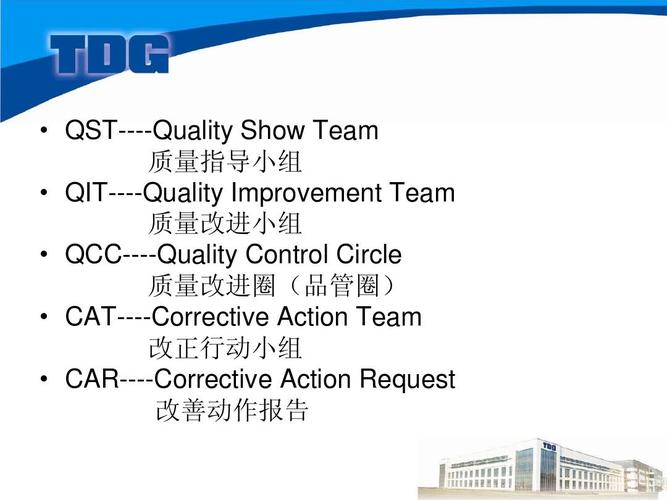 TDG

• QST----Quality Show Team
质量指导小组
• QIT----Quality Improvement Team
质量改进小组
• QCC----Quality Control Circle
质量改进圈（品管圈）
• CAT----Corrective Action Team
改正行动小组
• CAR----Corrective Action Request
改善动作报告

TDG